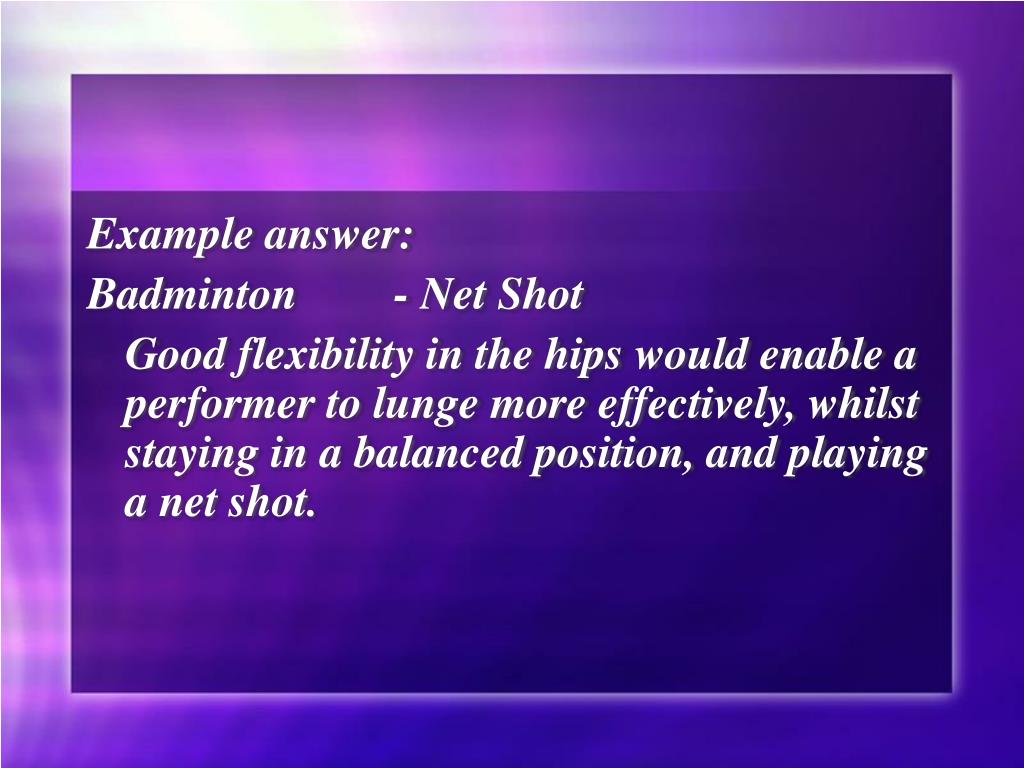 Example answer:

Badminton - Net Shot

Good flexibility in the hips would enable a performer to lunge more effectively, whilst staying in a balanced position, and playing a net shot.